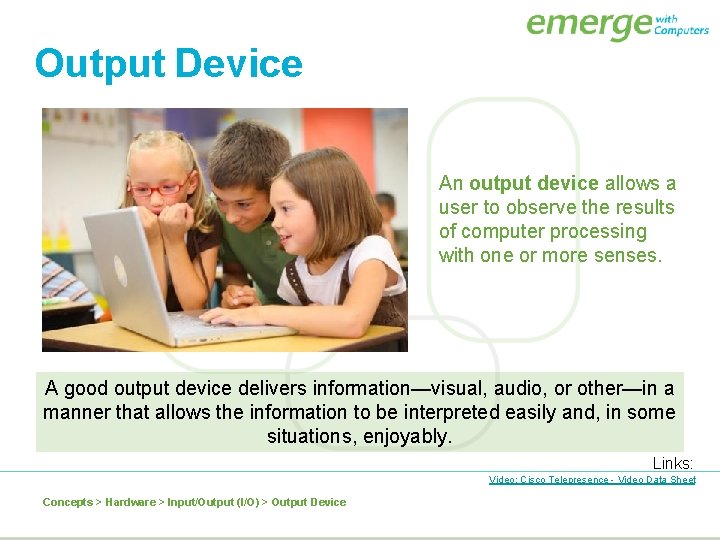 emerge with Computers

Output Device

An output device allows a user to observe the results of computer processing with one or more senses.

A good output device delivers information—visual, audio, or other—in a manner that allows the information to be interpreted easily and, in some situations, enjoyably.

Links:
Video: Cisco Telepresence - Video Data Sheet

Concepts > Hardware > Input/Output (I/O) > Output Device